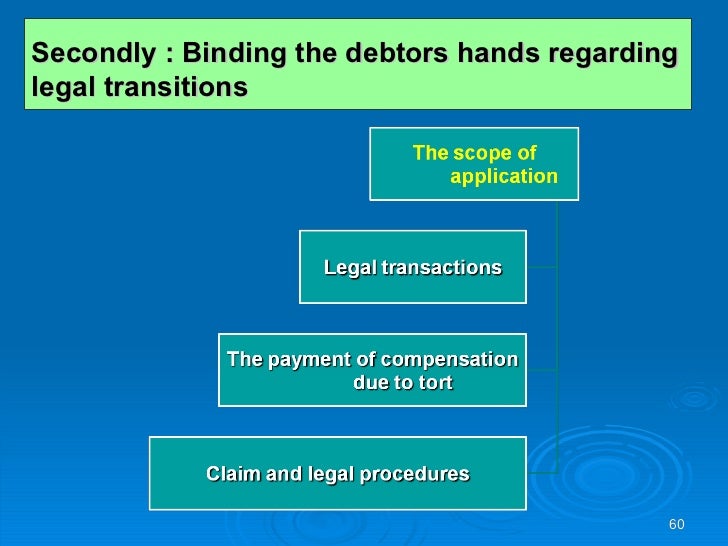 Secondly : Binding the debtors hands regarding legal transitions

The scope of application

Legal transactions

The payment of compensation due to tort

Claim and legal procedures

60